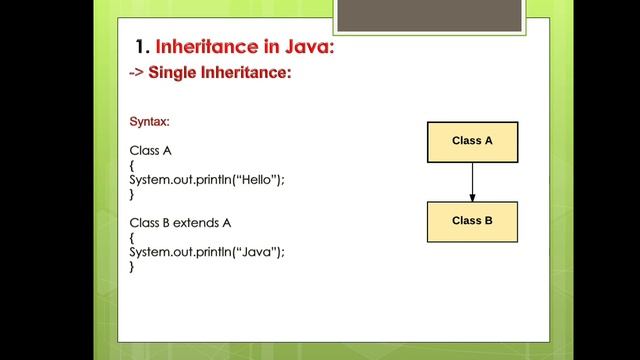 1. Inheritance in Java:
-> Single Inheritance:

Syntax:

Class A
{
System.out.println(“Hello”);
}

Class B extends A
{
System.out.println(“Java”);
}

Class A

Class B